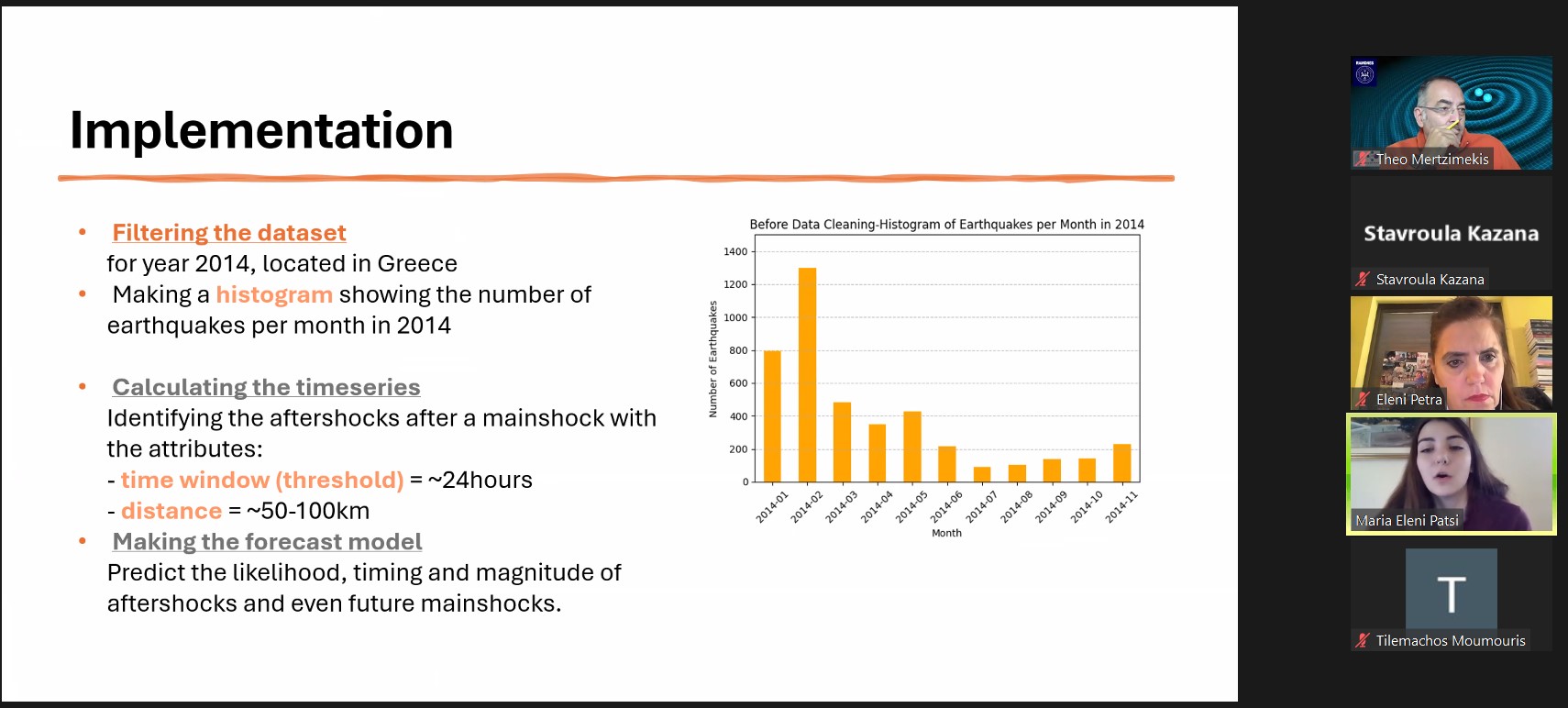 Implementation

• Filtering the dataset
for year 2014, located in Greece
• Making a histogram showing the number of earthquakes per month in 2014

• Calculating the timeseries
Identifying the aftershocks after a mainshock with the attributes:
- time window (threshold) = ~24hours
- distance = ~50-100km
• Making the forecast model
Predict the likelihood, timing and magnitude of aftershocks and even future mainshocks.

Before Data Cleaning-Histogram of Earthquakes per Month in 2014

Number of Earthquakes

1400
1200
1000
800
600
400
200
0

2014-01 2014-02 2014-03 2014-04 2014-05 2014-06 2014-07 2014-08 2014-09 2014-10 2014-11

Month

Theo Mertzimekis

Stavroula Kazana

Stavroula Kazana

Eleni Petra

Maria Eleni Patsi

T

Tilemachos Moumouris